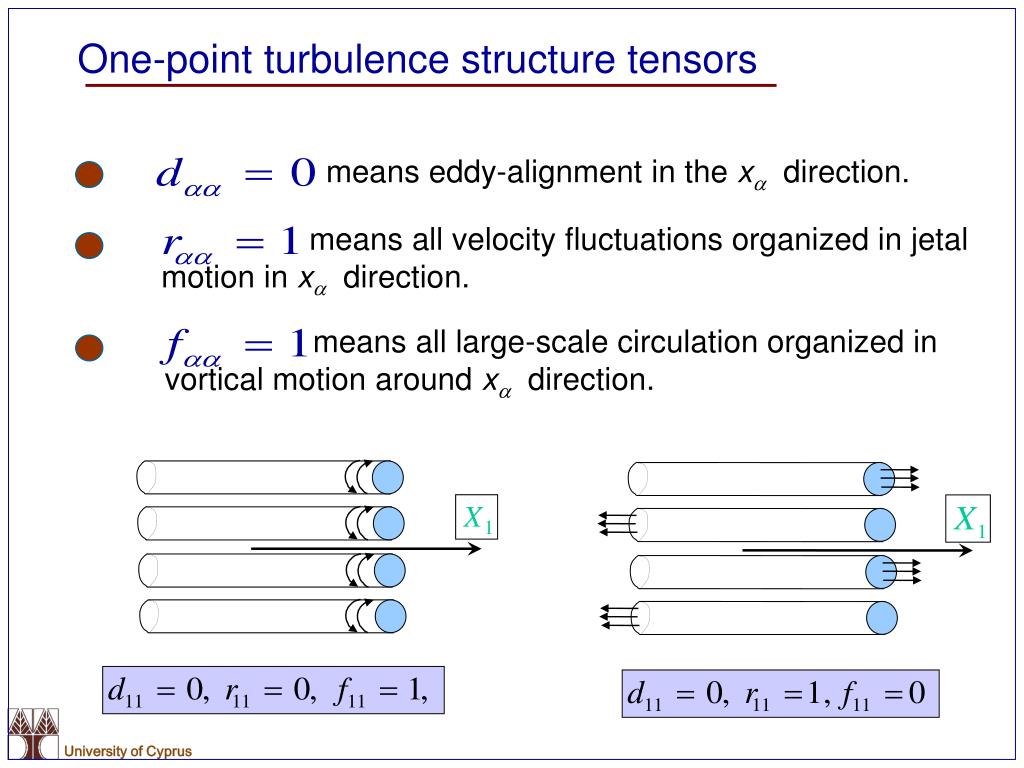 One-point turbulence structure tensors

$d_{\alpha\alpha} = 0$ means eddy-alignment in the $x_\alpha$ direction.

$r_{\alpha\alpha} = 1$ means all velocity fluctuations organized in jetal motion in $x_\alpha$ direction.

$f_{\alpha\alpha} = 1$ means all large-scale circulation organized in vortical motion around $x_\alpha$ direction.

$X_1$

$X_1$

$d_{11} = 0,\ r_{11} = 0,\ f_{11} = 1,$

$d_{11} = 0,\ r_{11} = 1,\ f_{11} = 0$

University of Cyprus